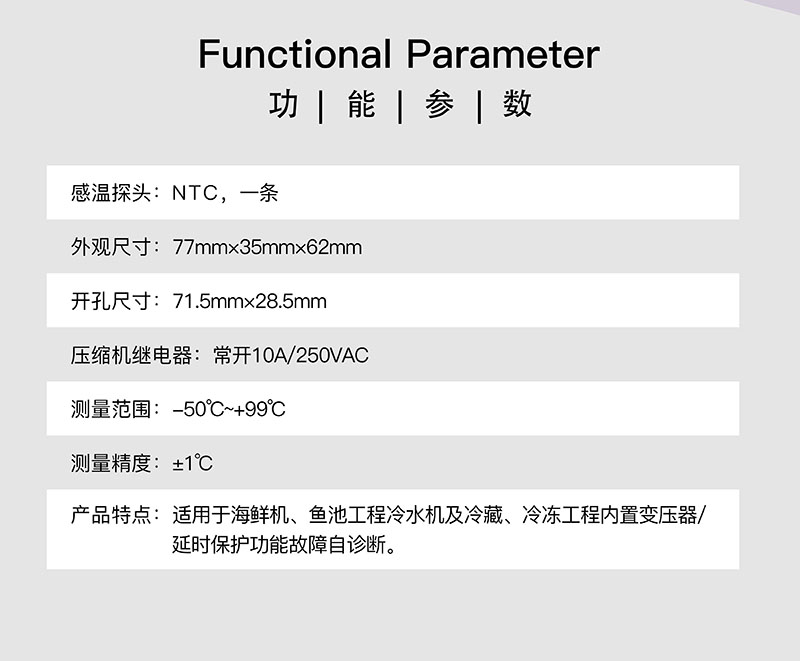 Functional Parameter
功 | 能 | 参 | 数

感温探头：NTC，一条

外观尺寸：77mm×35mm×62mm

开孔尺寸：71.5mm×28.5mm

压缩机继电器：常开10A/250VAC

测量范围：–50℃~+99℃

测量精度：±1℃

产品特点：适用于海鲜机、鱼池工程冷水机及冷藏、冷冻工程内置变压器/延时保护功能故障自诊断。